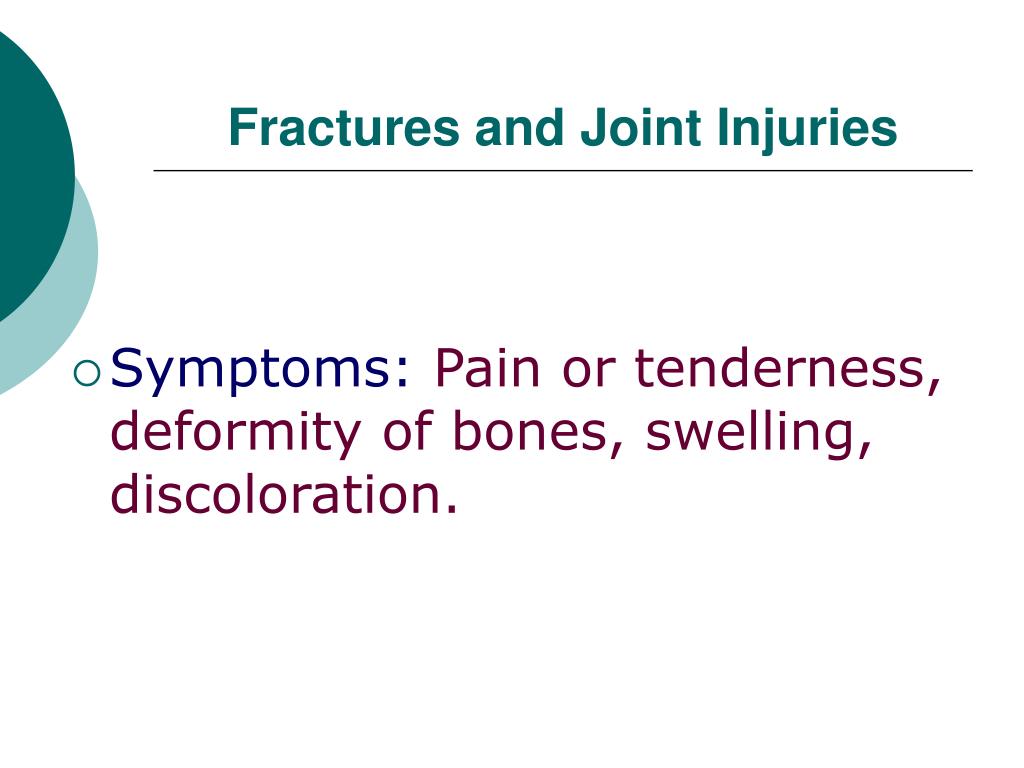 Fractures and Joint Injuries

Symptoms: Pain or tenderness, deformity of bones, swelling, discoloration.